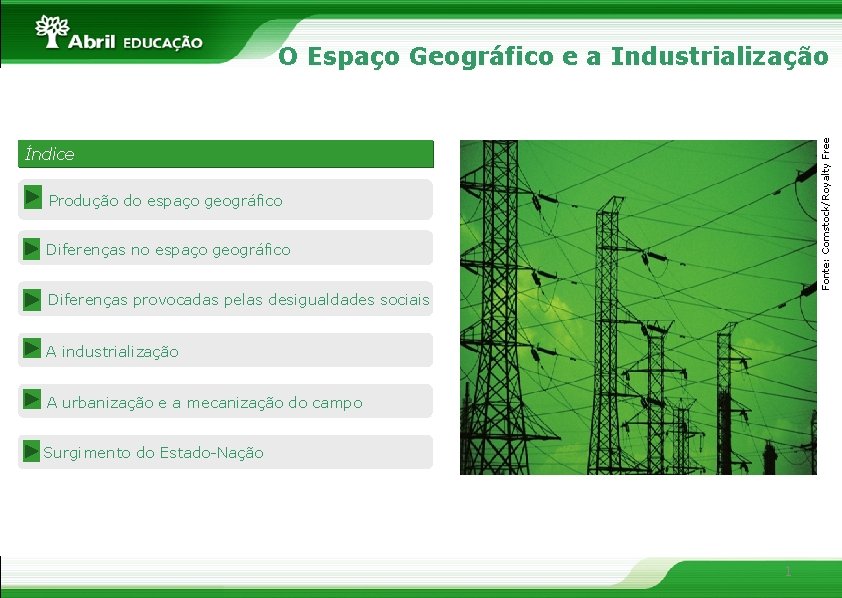 Abril EDUCAÇÃO

O Espaço Geográfico e a Industrialização

Índice

Produção do espaço geográfico

Diferenças no espaço geográfico

Diferenças provocadas pelas desigualdades sociais

A industrialização

A urbanização e a mecanização do campo

Surgimento do Estado-Nação

Fonte: Comstock/Royalty Free

1